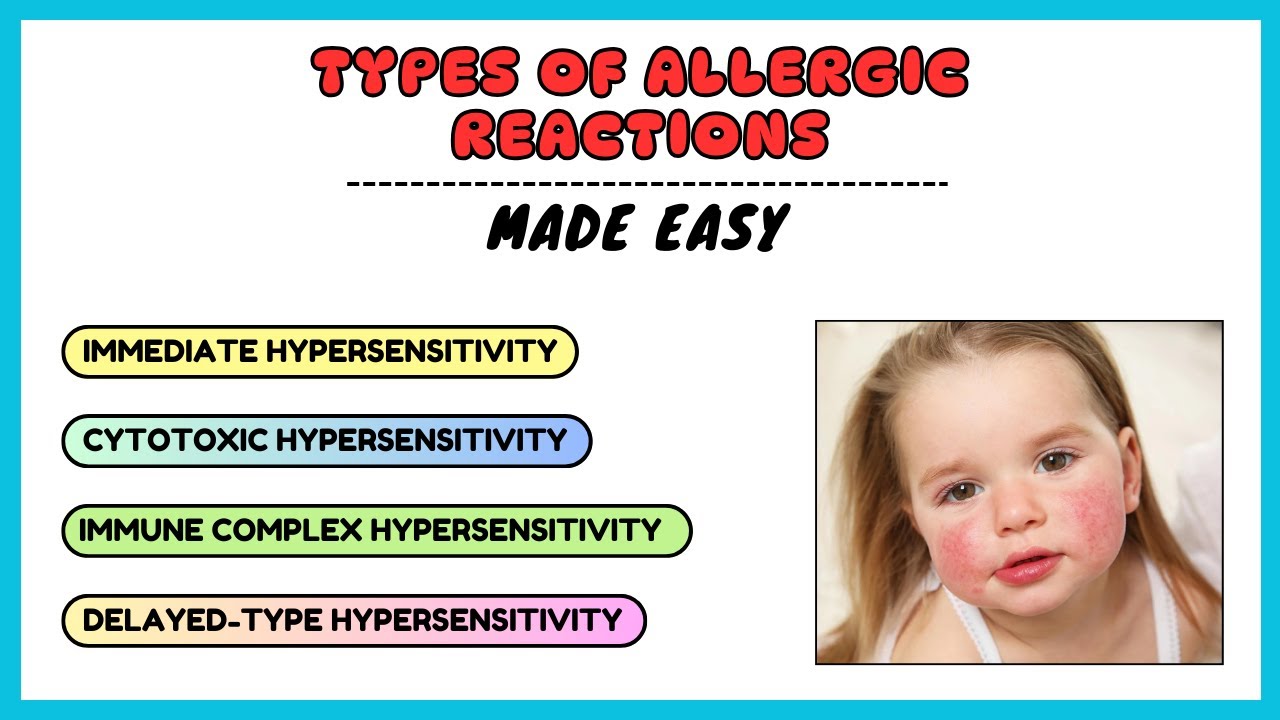 TYPES OF ALLERGIC REACTIONS

MADE EASY

IMMEDIATE HYPERSENSITIVITY

CYTOTOXIC HYPERSENSITIVITY

IMMUNE COMPLEX HYPERSENSITIVITY

DELAYED-TYPE HYPERSENSITIVITY